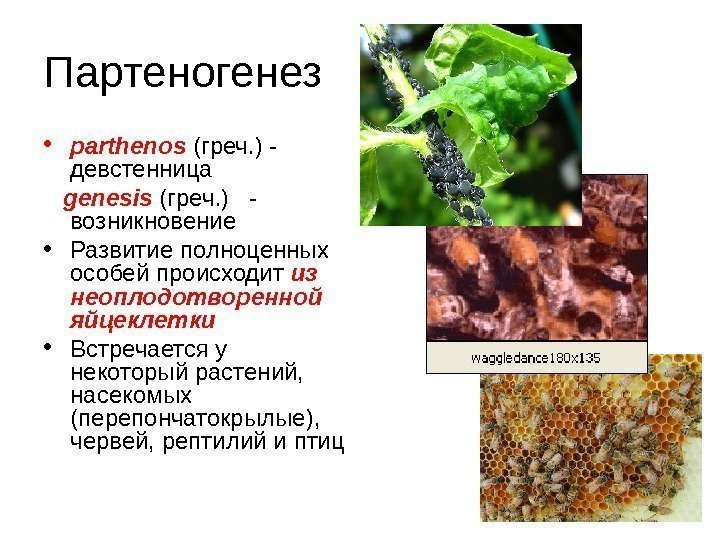 Партеногенез

• parthenos (греч.) - девстенница
genesis (греч.) - возникновение

• Развитие полноценных особей происходит из неоплодотворенной яйцеклетки

• Встречается у некоторый растений, насекомых (перепончатокрылые), червей, рептилий и птиц

waggledance180x135